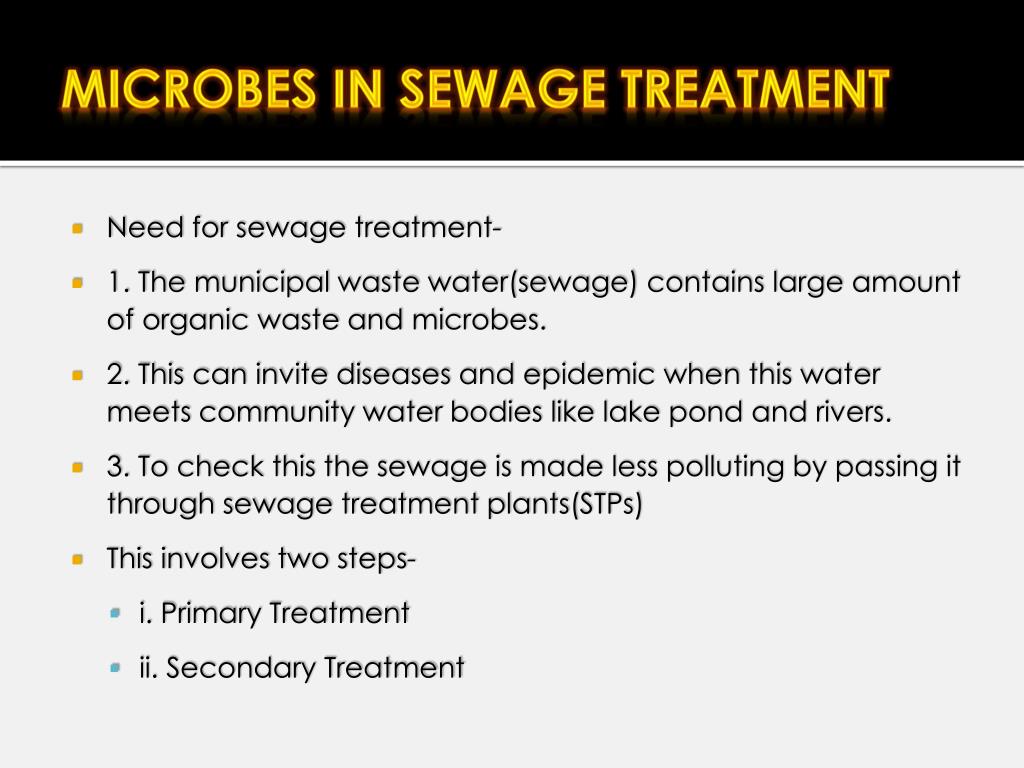 MICROBES IN SEWAGE TREATMENT

Need for sewage treatment-

1. The municipal waste water(sewage) contains large amount of organic waste and microbes.

2. This can invite diseases and epidemic when this water meets community water bodies like lake pond and rivers.

3. To check this the sewage is made less polluting by passing it through sewage treatment plants(STPs)

This involves two steps-

i. Primary Treatment

ii. Secondary Treatment